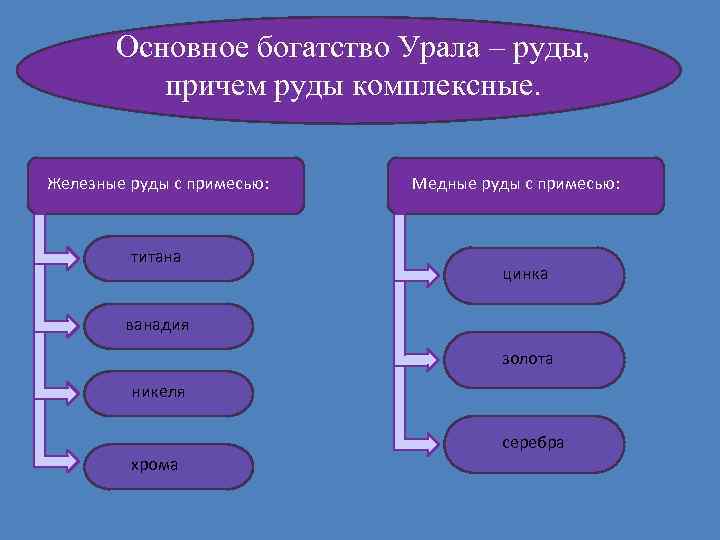 Основное богатство Урала – руды, причем руды комплексные.

Железные руды с примесью:

титана

ванадия

никеля

хрома

Медные руды с примесью:

цинка

золота

серебра